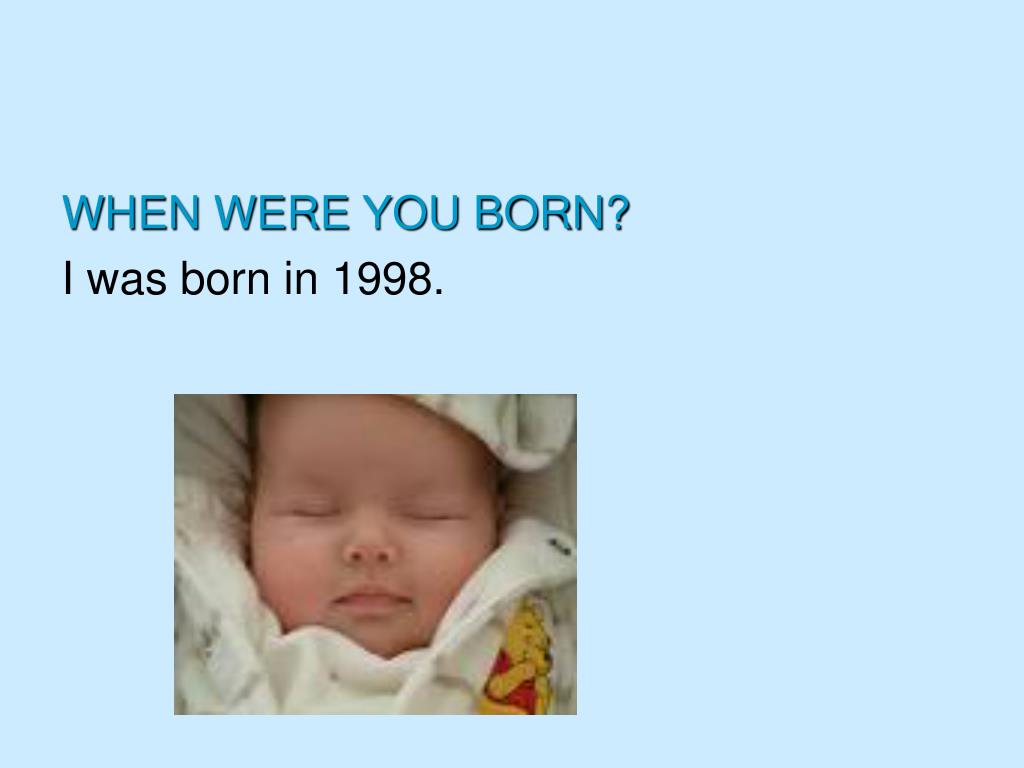 WHEN WERE YOU BORN?

I was born in 1998.